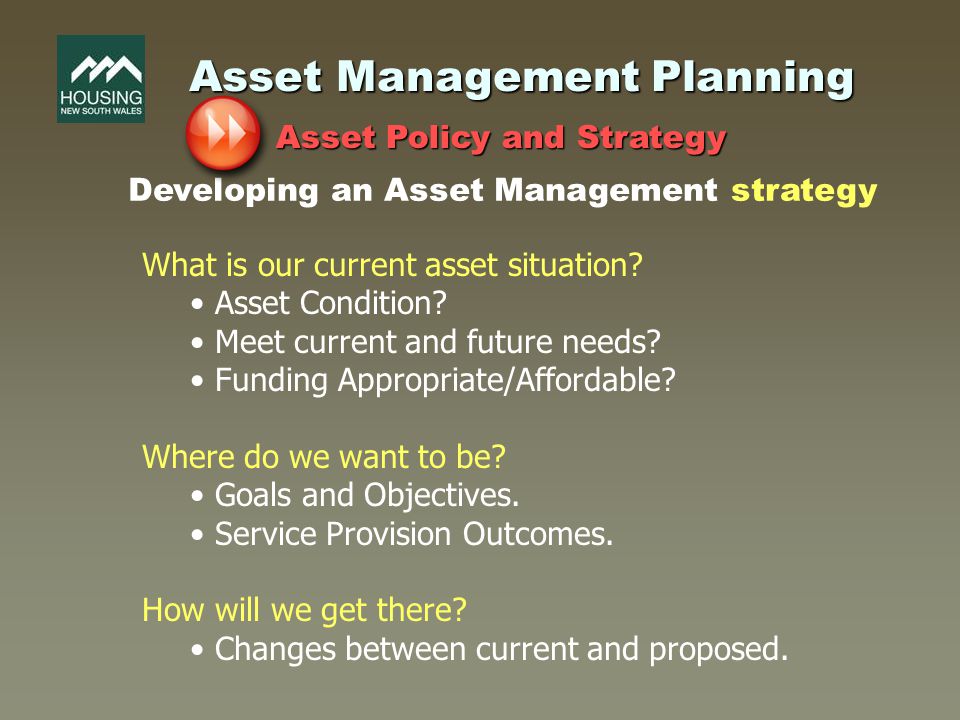 HOUSING
NEW SOUTH WALES

Asset Management Planning

Asset Policy and Strategy

Developing an Asset Management strategy

What is our current asset situation?
• Asset Condition?
• Meet current and future needs?
• Funding Appropriate/Affordable?

Where do we want to be?
• Goals and Objectives.
• Service Provision Outcomes.

How will we get there?
• Changes between current and proposed.